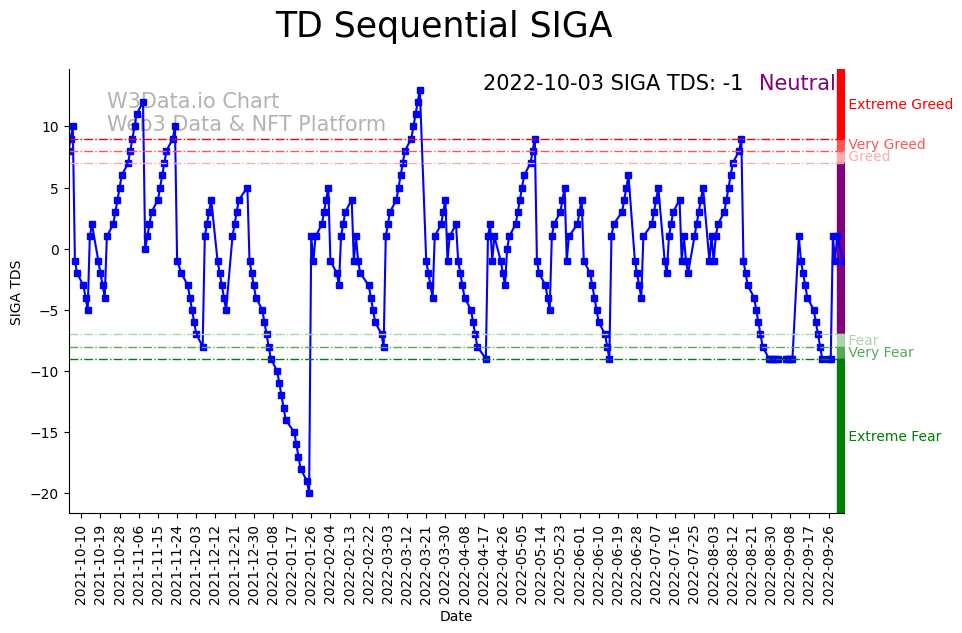 TD Sequential SIGA

2022-10-03 SIGA TDS: -1 Neutral

W3Data.io Chart
Web3 Data & NFT Platform

Extreme Greed
Very Greed
Greed
Fear
Very Fear
Extreme Fear

SIGA TDS

10
5
0
−5
−10
−15
−20

2021-10-10
2021-10-19
2021-10-28
2021-11-06
2021-11-15
2021-11-24
2021-12-03
2021-12-12
2021-12-21
2021-12-30
2022-01-08
2022-01-17
2022-01-26
2022-02-04
2022-02-13
2022-02-22
2022-03-03
2022-03-12
2022-03-21
2022-03-30
2022-04-08
2022-04-17
2022-04-26
2022-05-05
2022-05-14
2022-05-23
2022-06-01
2022-06-10
2022-06-19
2022-06-28
2022-07-07
2022-07-16
2022-07-25
2022-08-03
2022-08-12
2022-08-21
2022-08-30
2022-09-08
2022-09-17
2022-09-26

Date